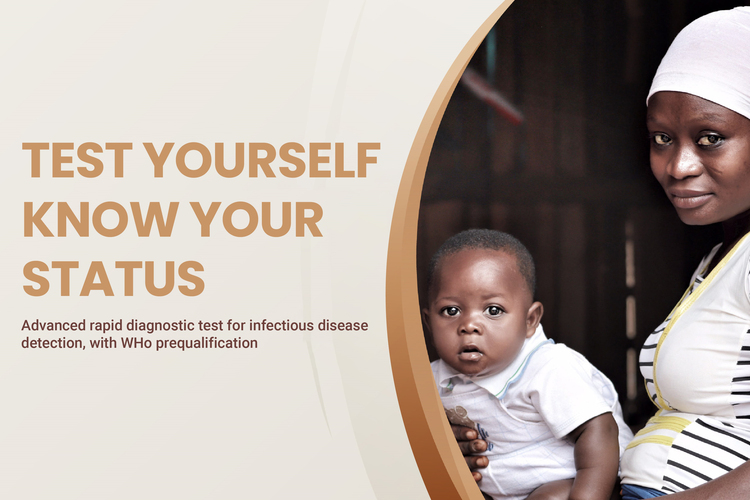 TEST YOURSELF KNOW YOUR STATUS

Advanced rapid diagnostic test for infectious disease detection, with WHo prequalification